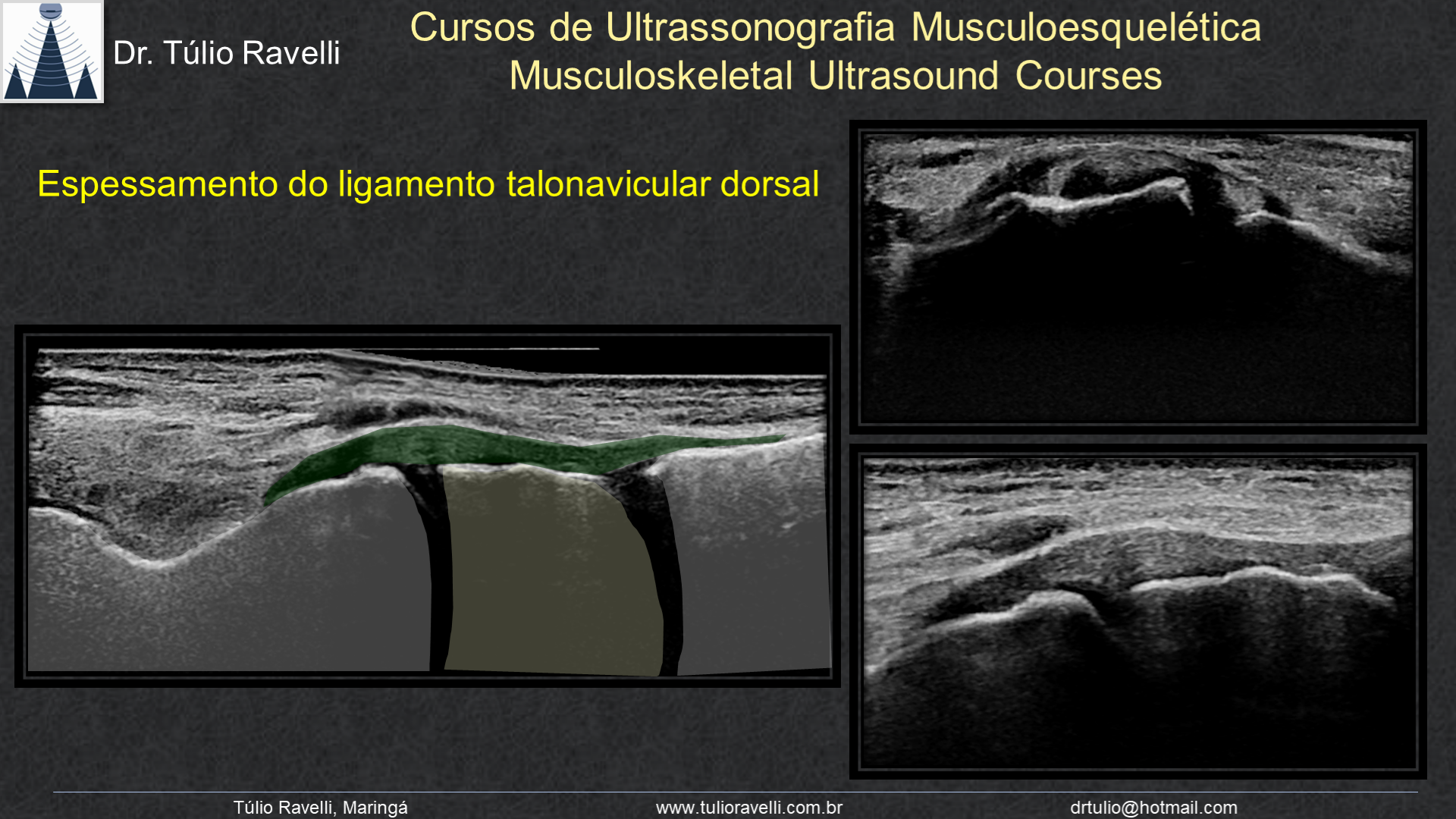 Dr. Túlio Ravelli

Cursos de Ultrassonografia Musculoesquelética
Musculoskeletal Ultrasound Courses

Espessamento do ligamento talonavicular dorsal

Túlio Ravelli, Maringá www.tulioravelli.com.br drtulio@hotmail.com